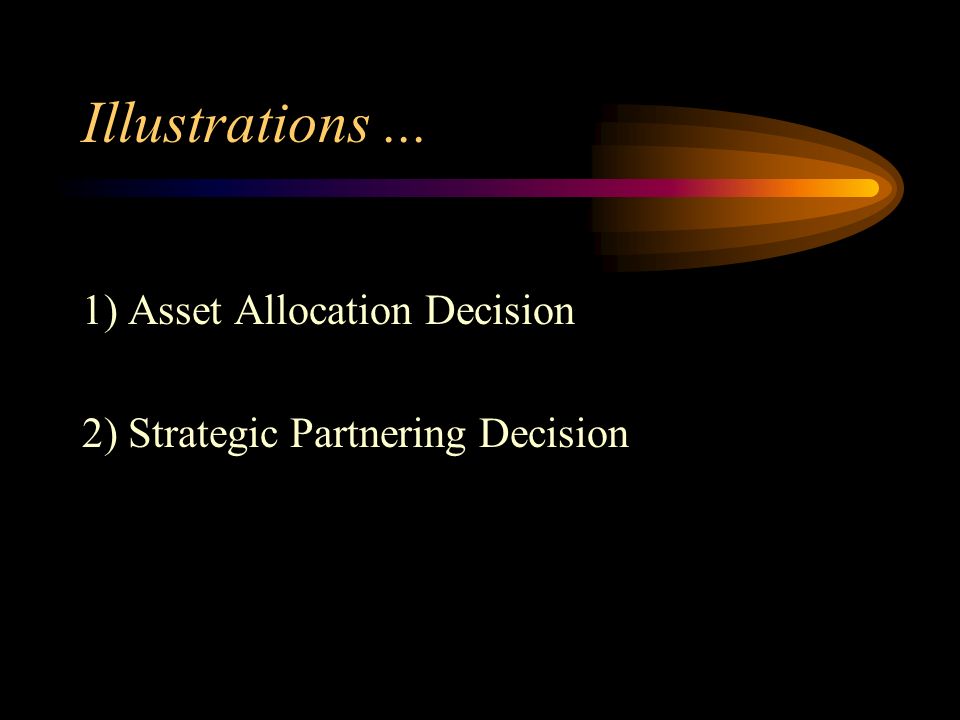 Illustrations …

1) Asset Allocation Decision

2) Strategic Partnering Decision